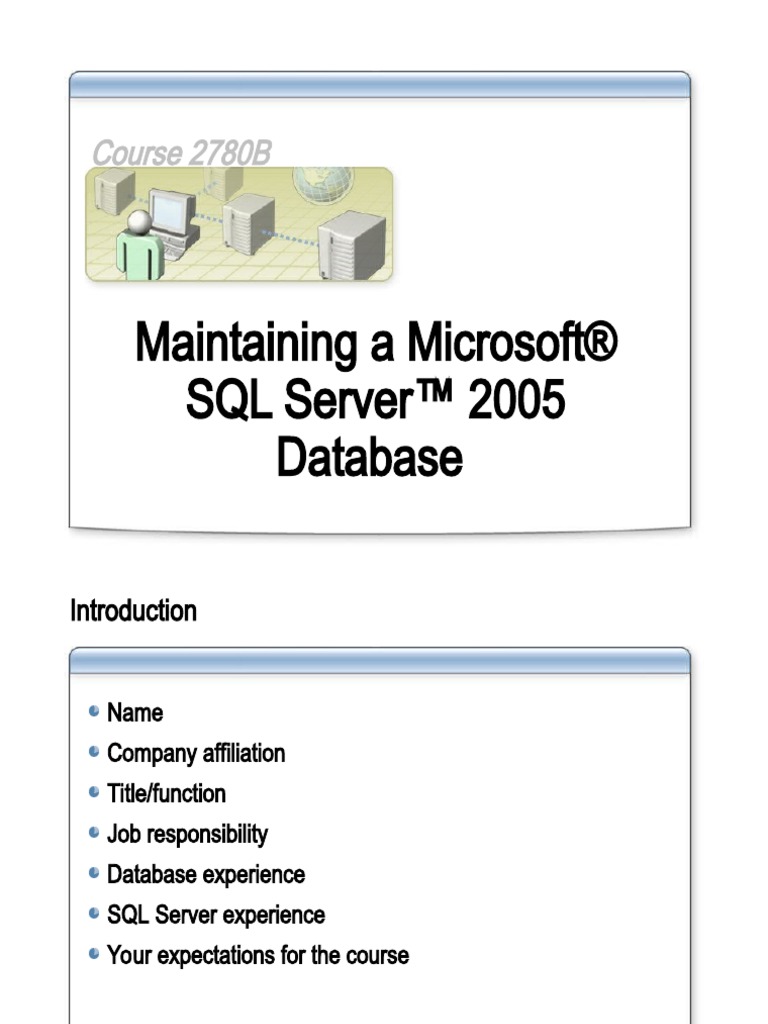 Course 2780B

Maintaining a Microsoft® SQL Server™ 2005 Database

Introduction

- Name
- Company affiliation
- Title/function
- Job responsibility
- Database experience
- SQL Server experience
- Your expectations for the course